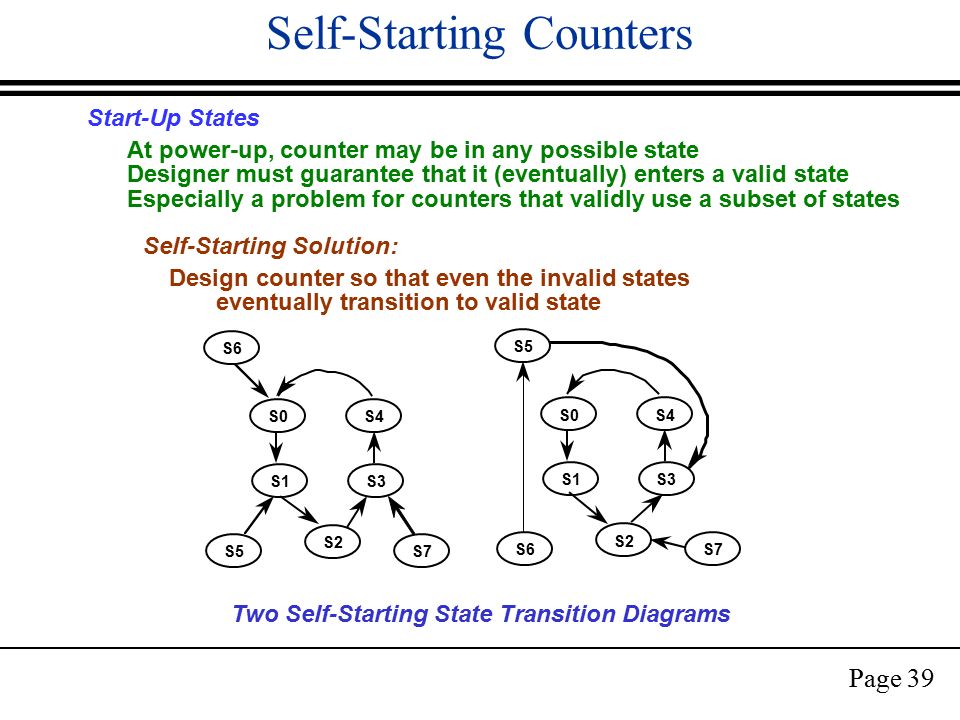 Self-Starting Counters

Start-Up States

At power-up, counter may be in any possible state
Designer must guarantee that it (eventually) enters a valid state
Especially a problem for counters that validly use a subset of states

Self-Starting Solution:

Design counter so that even the invalid states eventually transition to valid state

S6
S0
S4
S1
S3
S5
S2
S7

S5
S0
S4
S1
S3
S6
S2
S7

Two Self-Starting State Transition Diagrams

Page 39